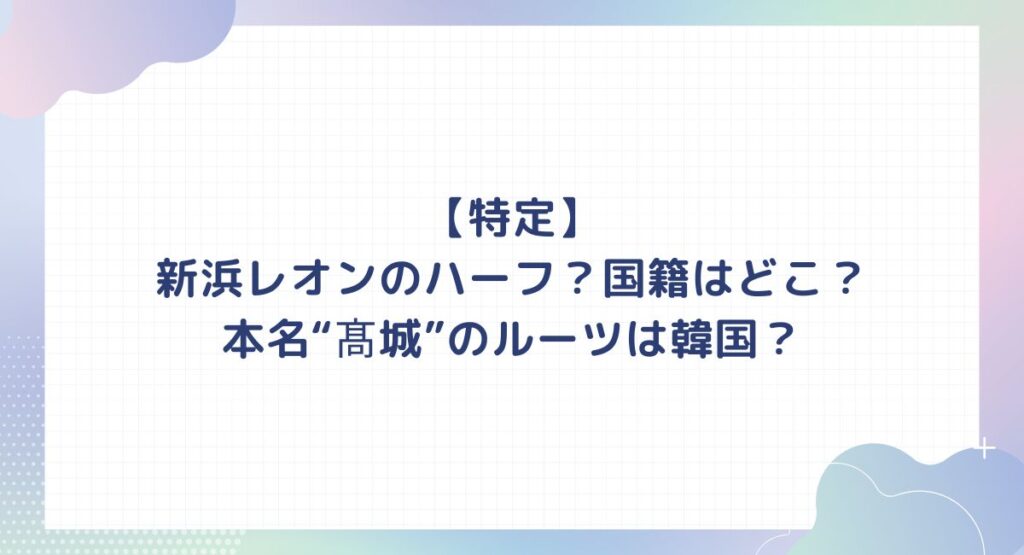 【特定】
新浜レオンのハーフ？国籍はどこ？
本名“髙城”のルーツは韓国？